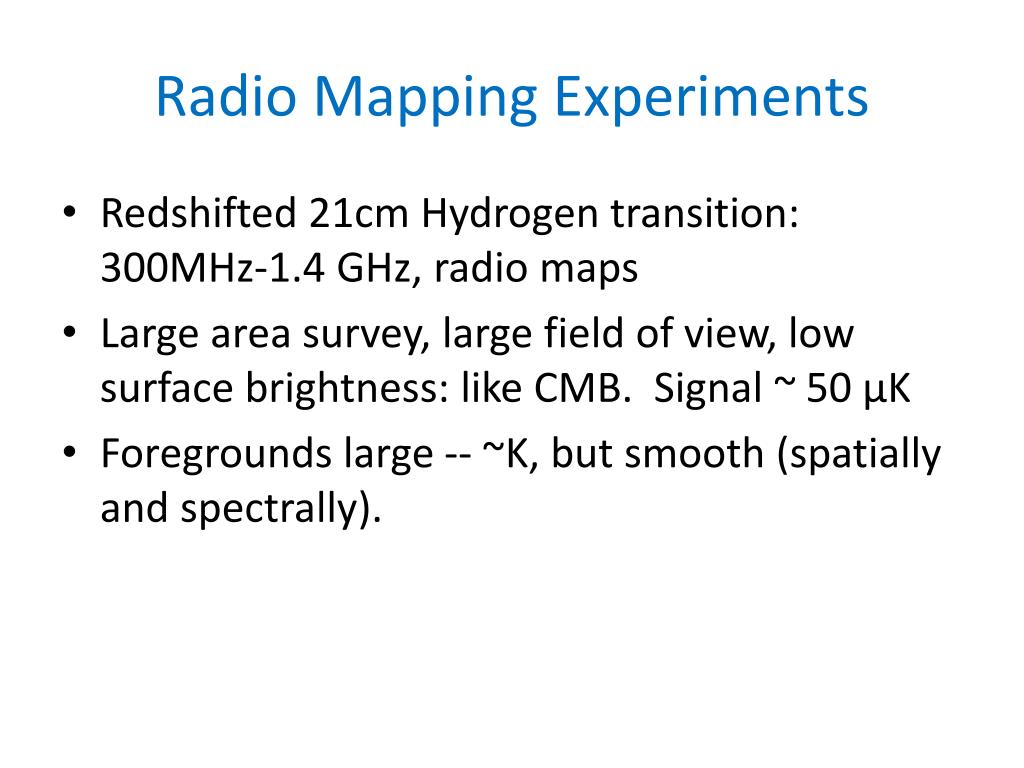 Radio Mapping Experiments

• Redshifted 21cm Hydrogen transition: 300MHz-1.4 GHz, radio maps

• Large area survey, large field of view, low surface brightness: like CMB. Signal ~ 50 μK

• Foregrounds large -- ~K, but smooth (spatially and spectrally).